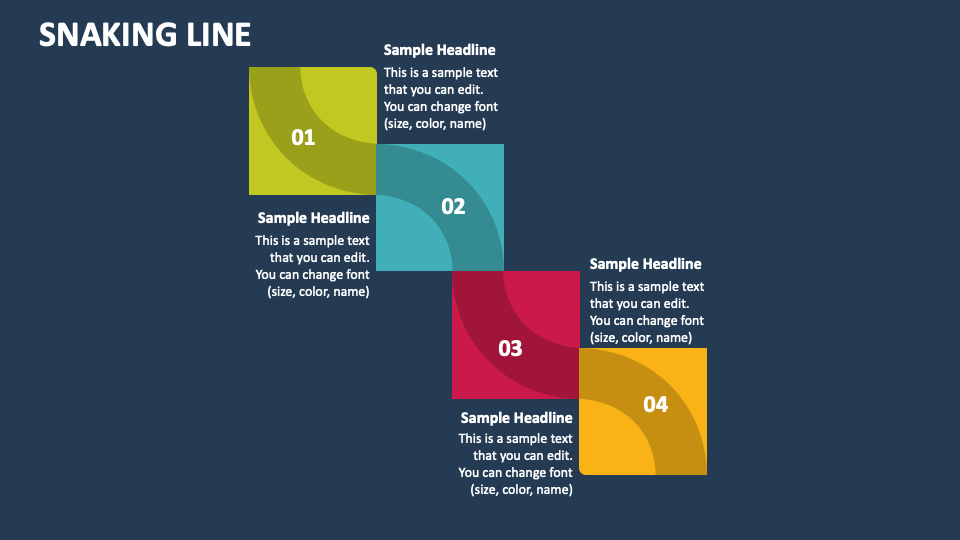 SNAKING LINE

Sample Headline
This is a sample text that you can edit. You can change font (size, color, name)

01

02

Sample Headline
This is a sample text that you can edit. You can change font (size, color, name)

Sample Headline
This is a sample text that you can edit. You can change font (size, color, name)

03

04

Sample Headline
This is a sample text that you can edit. You can change font (size, color, name)